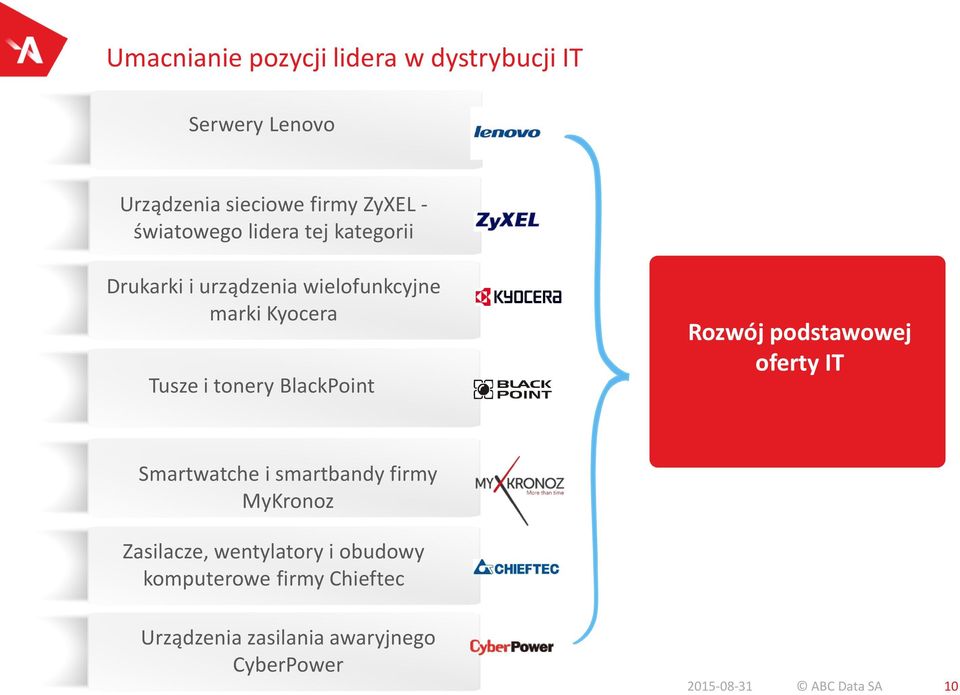 Umacnianie pozycji lidera w dystrybucji IT

Serwery Lenovo

lenovo

Urządzenia sieciowe firmy ZyXEL - światowego lidera tej kategorii

ZyXEL

Drukarki i urządzenia wielofunkcyjne marki Kyocera

KYOCERA

Tusze i tonery BlackPoint

BLACK POINT

Smartwatche i smartbandy firmy MyKronoz

MYKRONOZ More than time

Zasilacze, wentylatory i obudowy komputerowe firmy Chieftec

CHIEFTEC

Urządzenia zasilania awaryjnego CyberPower

CyberPower

Rozwój podstawowej oferty IT

2015-08-31 © ABC Data SA 10